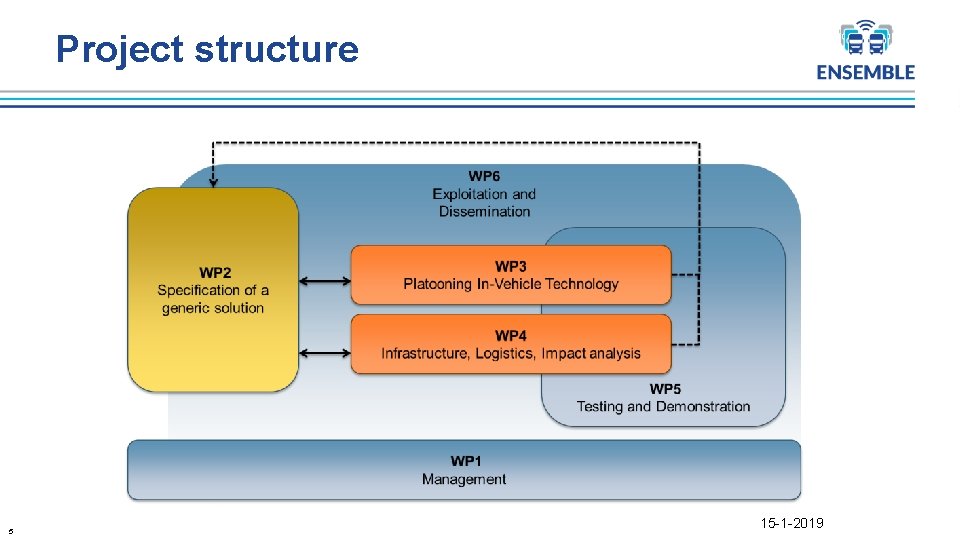 Project structure

ENSEMBLE

WP6
Exploitation and Dissemination

WP2
Specification of a generic solution

WP3
Platooning In-Vehicle Technology

WP4
Infrastructure, Logistics, Impact analysis

WP5
Testing and Demonstration

WP1
Management

5

15-1-2019